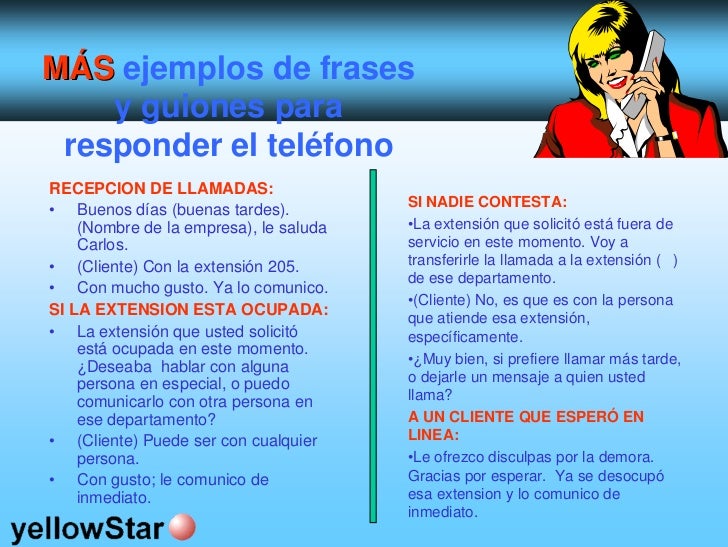 MÁS ejemplos de frases y guiones para responder el teléfono

RECEPCION DE LLAMADAS:
• Buenos días (buenas tardes). (Nombre de la empresa), le saluda Carlos.
• (Cliente) Con la extensión 205.
• Con mucho gusto. Ya lo comunico.

SI LA EXTENSION ESTA OCUPADA:
• La extensión que usted solicitó está ocupada en este momento. ¿Deseaba hablar con alguna persona en especial, o puedo comunicarlo con otra persona en ese departamento?
• (Cliente) Puede ser con cualquier persona.
• Con gusto; le comunico de inmediato.

SI NADIE CONTESTA:
•La extensión que solicitó está fuera de servicio en este momento. Voy a transferirle la llamada a la extensión ( ) de ese departamento.
•(Cliente) No, es que es con la persona que atiende esa extensión, específicamente.
•¿Muy bien, si prefiere llamar más tarde, o dejarle un mensaje a quien usted llama?

A UN CLIENTE QUE ESPERÓ EN LINEA:
•Le ofrezco disculpas por la demora. Gracias por esperar. Ya se desocupó esa extension y lo comunico de inmediato.

yellowStar